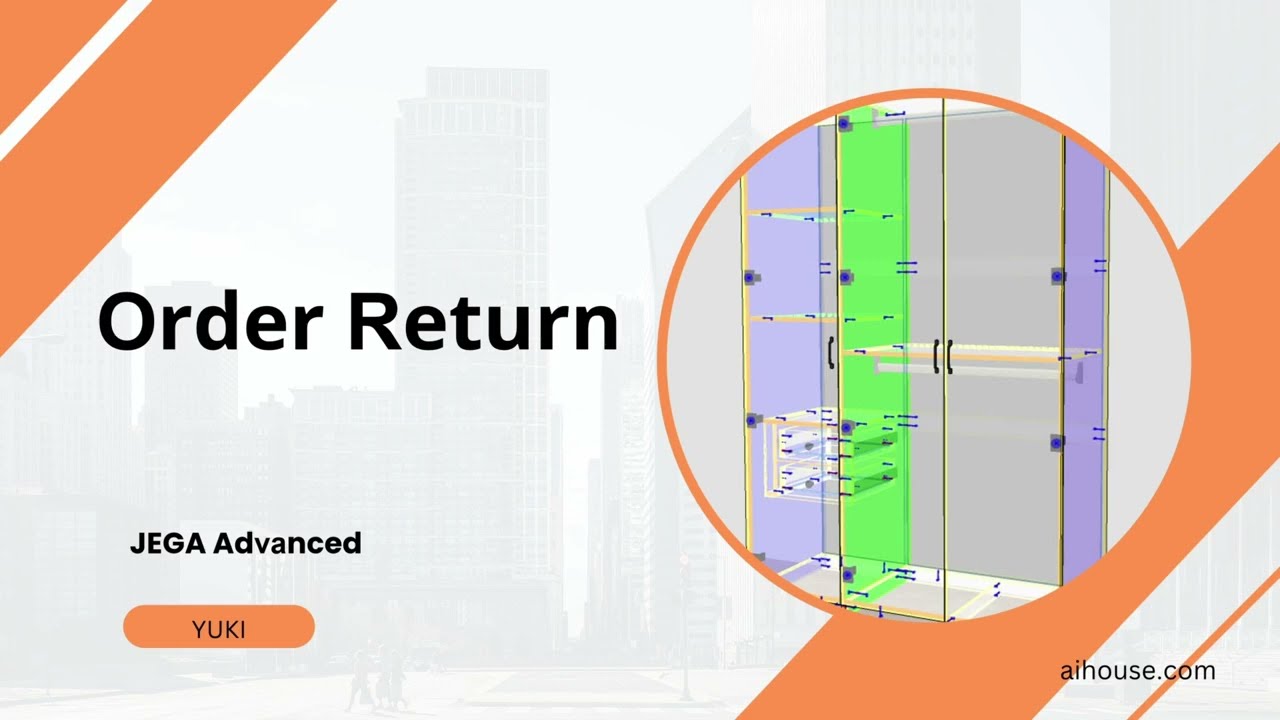 Order Return

JEGA Advanced

YUKI

aihouse.com